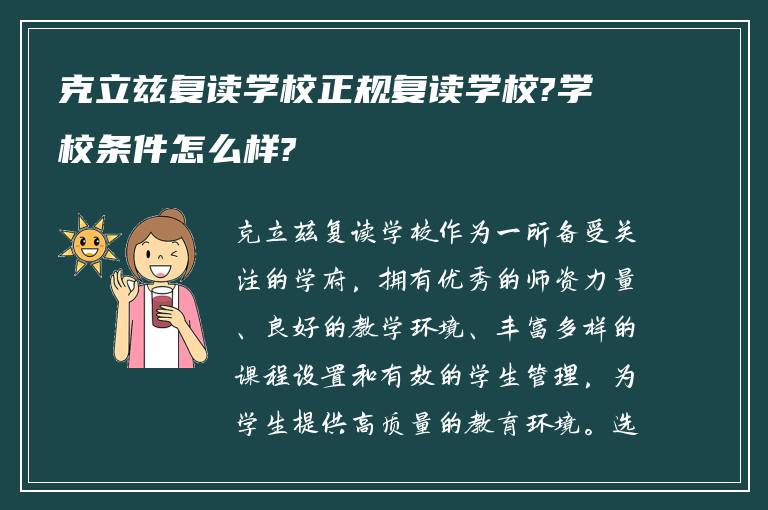 克立兹复读学校正规复读学校?学校条件怎么样?

克立兹复读学校作为一所备受关注的学府，拥有优秀的师资力量、良好的教学环境、丰富多样的课程设置和有效的学生管理，为学生提供高质量的教育环境。选